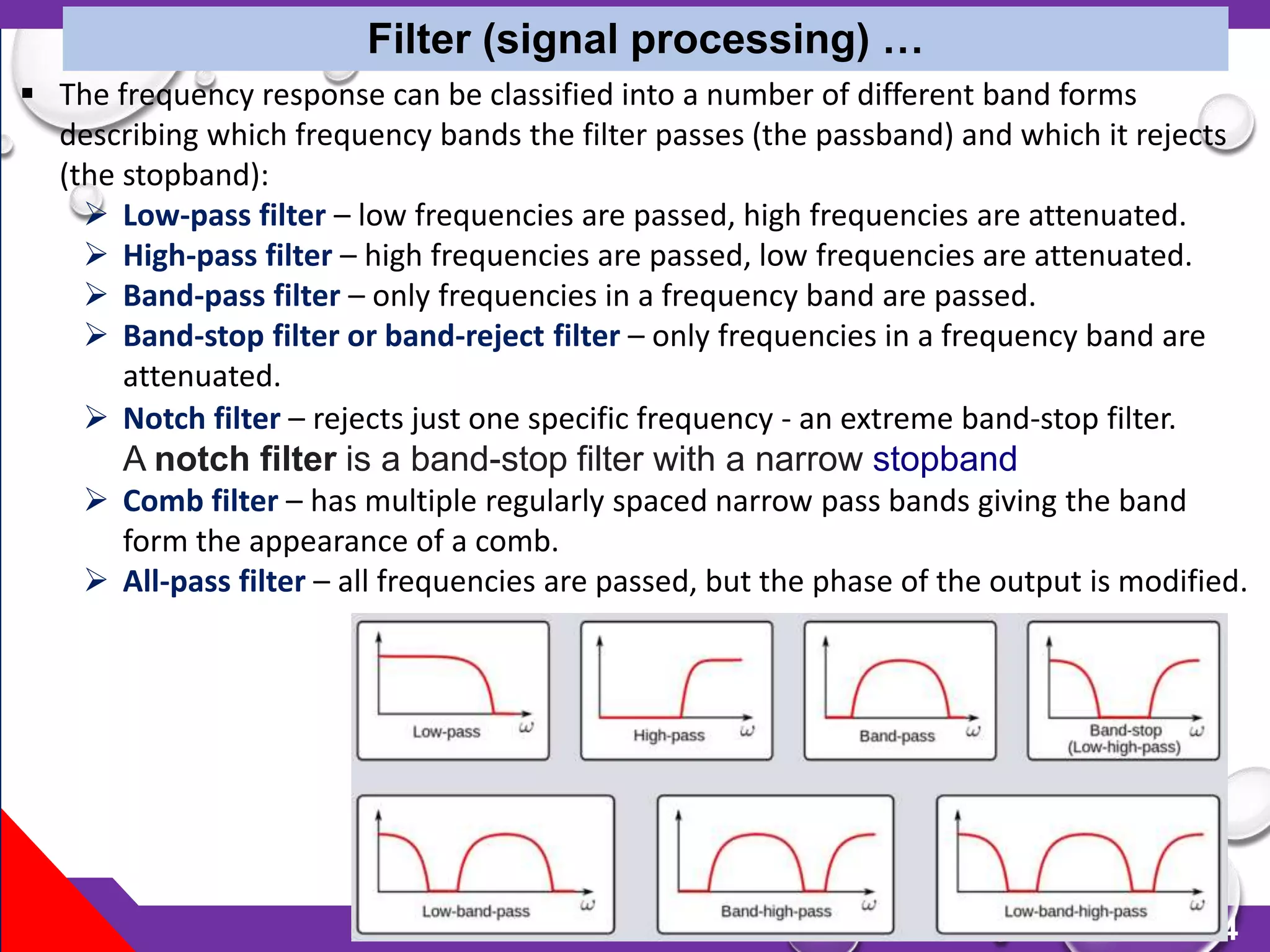 Filter (signal processing) …

▪ The frequency response can be classified into a number of different band forms describing which frequency bands the filter passes (the passband) and which it rejects (the stopband):

➢ Low-pass filter – low frequencies are passed, high frequencies are attenuated.
➢ High-pass filter – high frequencies are passed, low frequencies are attenuated.
➢ Band-pass filter – only frequencies in a frequency band are passed.
➢ Band-stop filter or band-reject filter – only frequencies in a frequency band are attenuated.
➢ Notch filter – rejects just one specific frequency - an extreme band-stop filter. A notch filter is a band-stop filter with a narrow stopband
➢ Comb filter – has multiple regularly spaced narrow pass bands giving the band form the appearance of a comb.
➢ All-pass filter – all frequencies are passed, but the phase of the output is modified.

Low-pass $\omega$
High-pass $\omega$
Band-pass $\omega$
Band-stop (Low-high-pass) $\omega$
Low-band-pass $\omega$
Band-high-pass $\omega$
Low-band-high-pass $\omega$

4